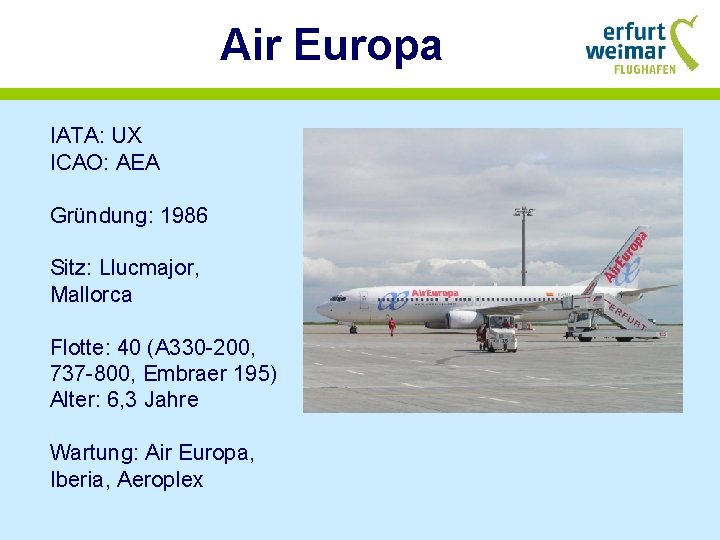 Air Europa

erfurt
weimar
FLUGHAFEN

IATA: UX
ICAO: AEA

Gründung: 1986

Sitz: Llucmajor, Mallorca

Flotte: 40 (A330-200, 737-800, Embraer 195)
Alter: 6,3 Jahre

Wartung: Air Europa, Iberia, Aeroplex

AirEuropa

AirEuropa

ERFURT